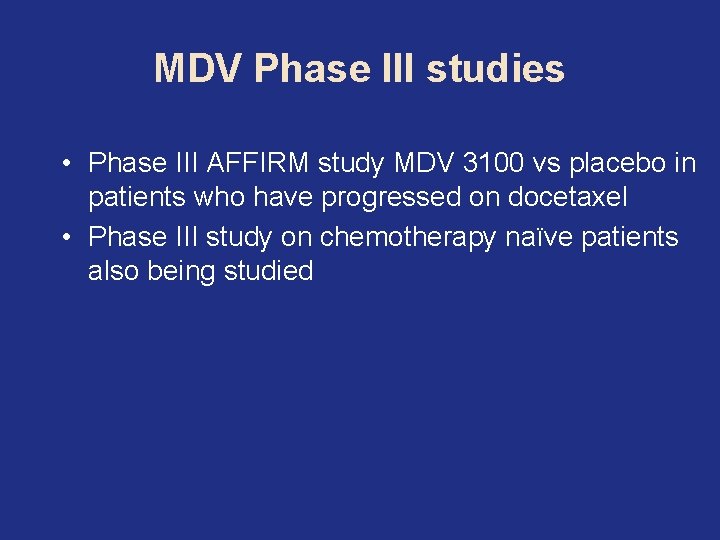 MDV Phase III studies

• Phase III AFFIRM study MDV 3100 vs placebo in patients who have progressed on docetaxel
• Phase III study on chemotherapy naïve patients also being studied